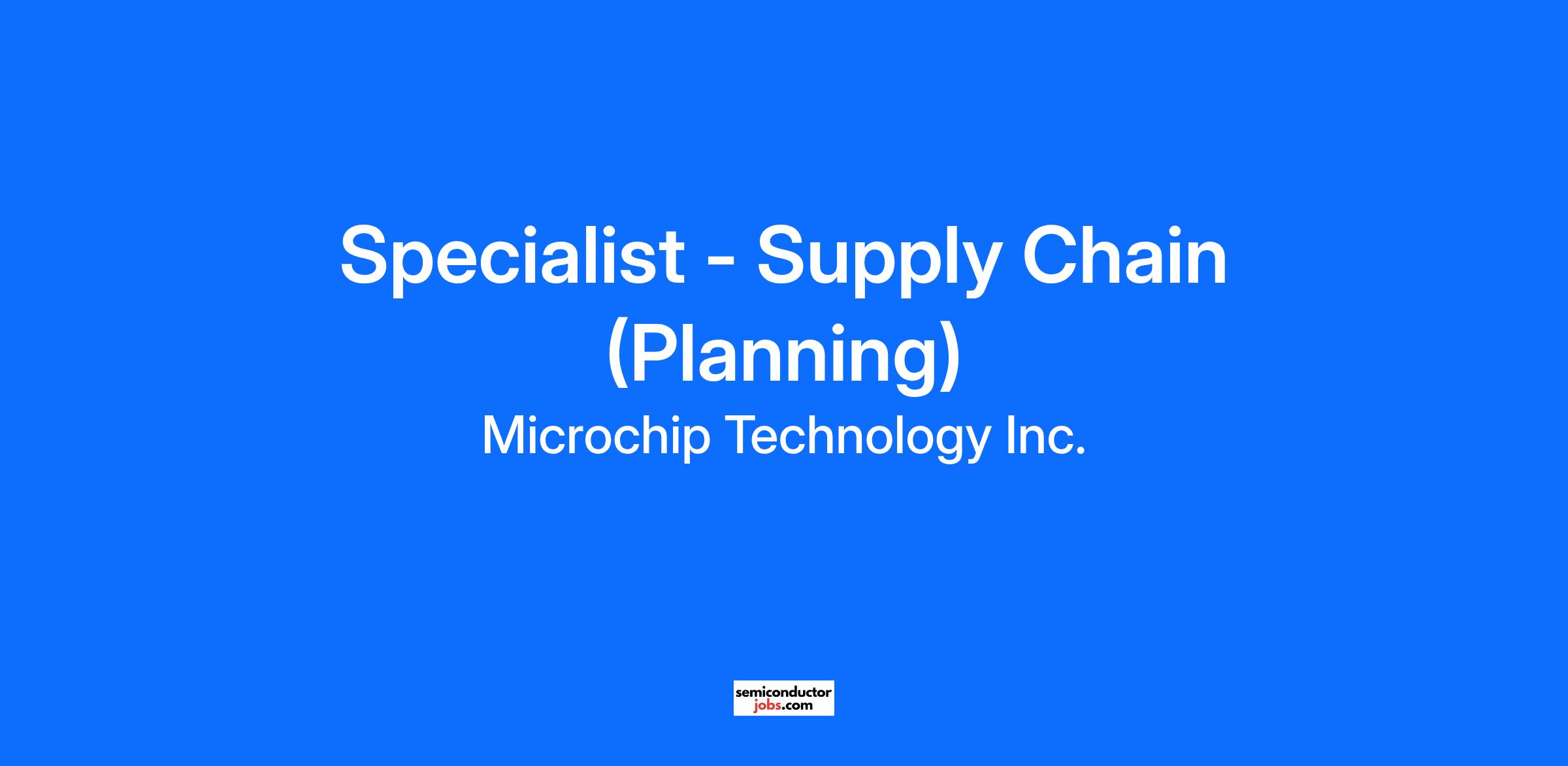 Specialist - Supply Chain (Planning)

Microchip Technology Inc.

semiconductor
jobs.com